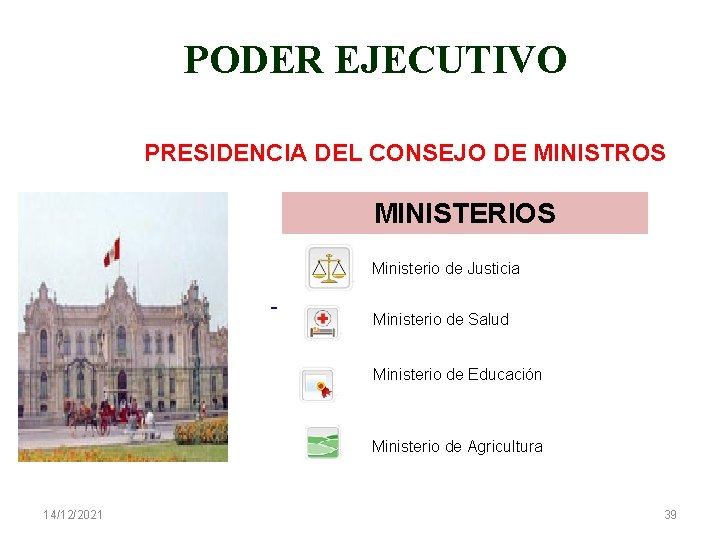 PODER EJECUTIVO

PRESIDENCIA DEL CONSEJO DE MINISTROS

MINISTERIOS

Ministerio de Justicia

-

Ministerio de Salud

Ministerio de Educación

Ministerio de Agricultura

14/12/2021

39